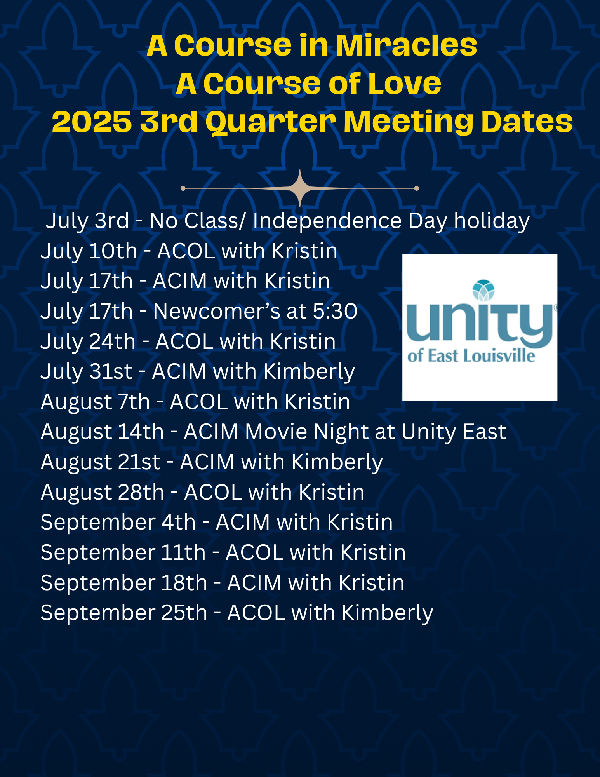 A Course in Miracles
A Course of Love
2025 3rd Quarter Meeting Dates

July 3rd - No Class/ Independence Day holiday
July 10th - ACOL with Kristin
July 17th - ACIM with Kristin
July 17th - Newcomer's at 5:30
July 24th - ACOL with Kristin
July 31st - ACIM with Kimberly
August 7th - ACOL with Kristin
August 14th - ACIM Movie Night at Unity East
August 21st - ACIM with Kimberly
August 28th - ACOL with Kristin
September 4th - ACIM with Kristin
September 11th - ACOL with Kristin
September 18th - ACIM with Kristin
September 25th - ACOL with Kimberly

unity
of East Louisville